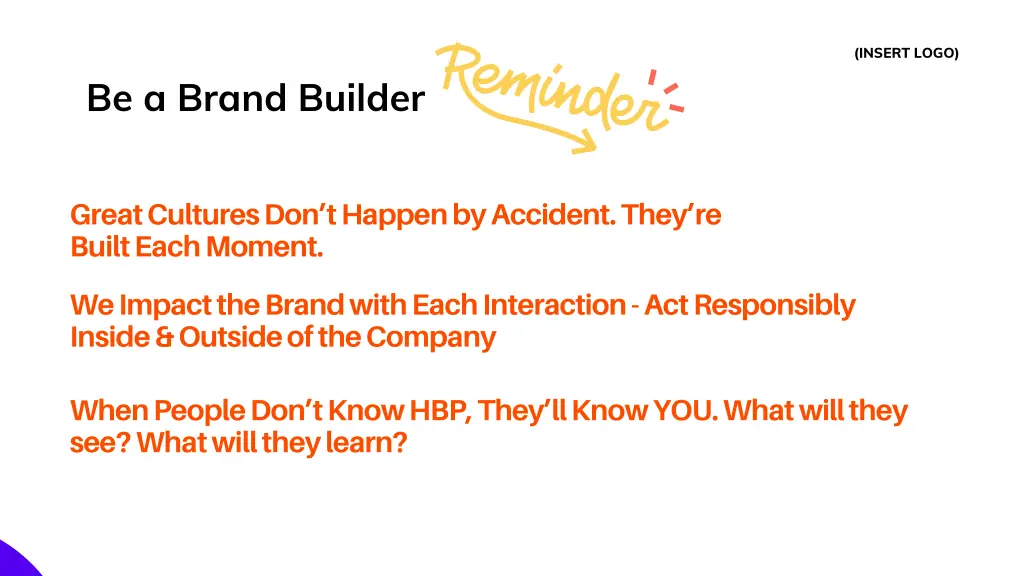 (INSERT LOGO)

Be a Brand Builder

Reminder

Great Cultures Don't Happen by Accident. They're Built Each Moment.

We Impact the Brand with Each Interaction - Act Responsibly Inside & Outside of the Company

When People Don't Know HBP, They'll Know YOU. What will they see? What will they learn?